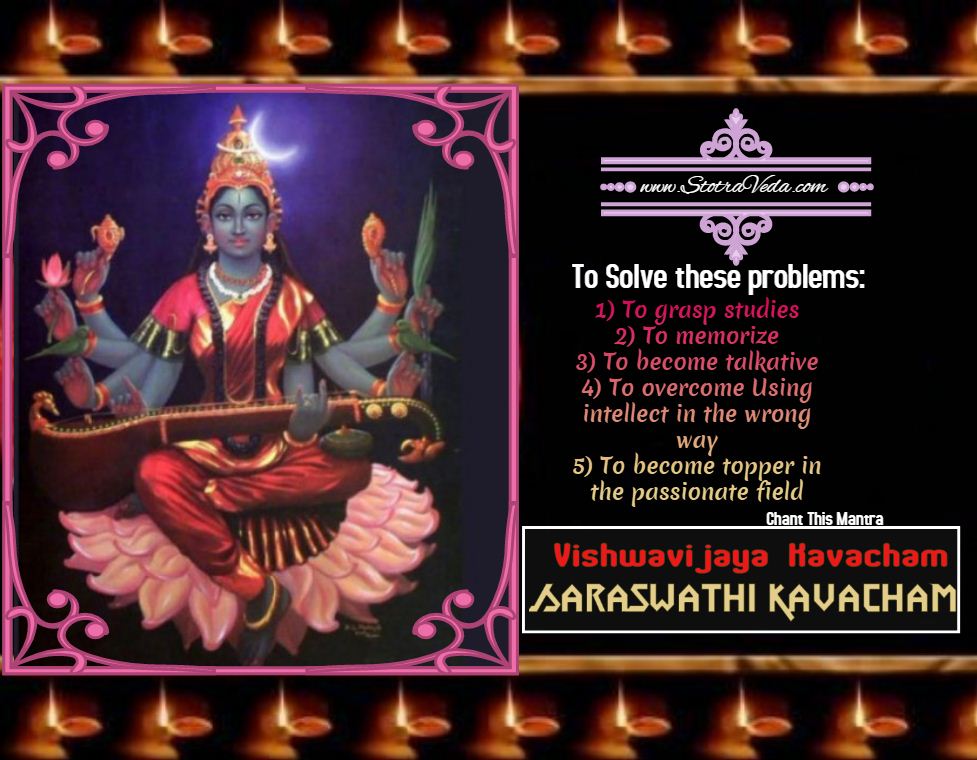 www.StotraVeda.com

To Solve these problems:
1) To grasp studies
2) To memorize
3) To become talkative
4) To overcome Using intellect in the wrong way
5) To become topper in the passionate field

Chant This Mantra

Vishwavijaya Kavacham
SARASWATHI KAVACHAM